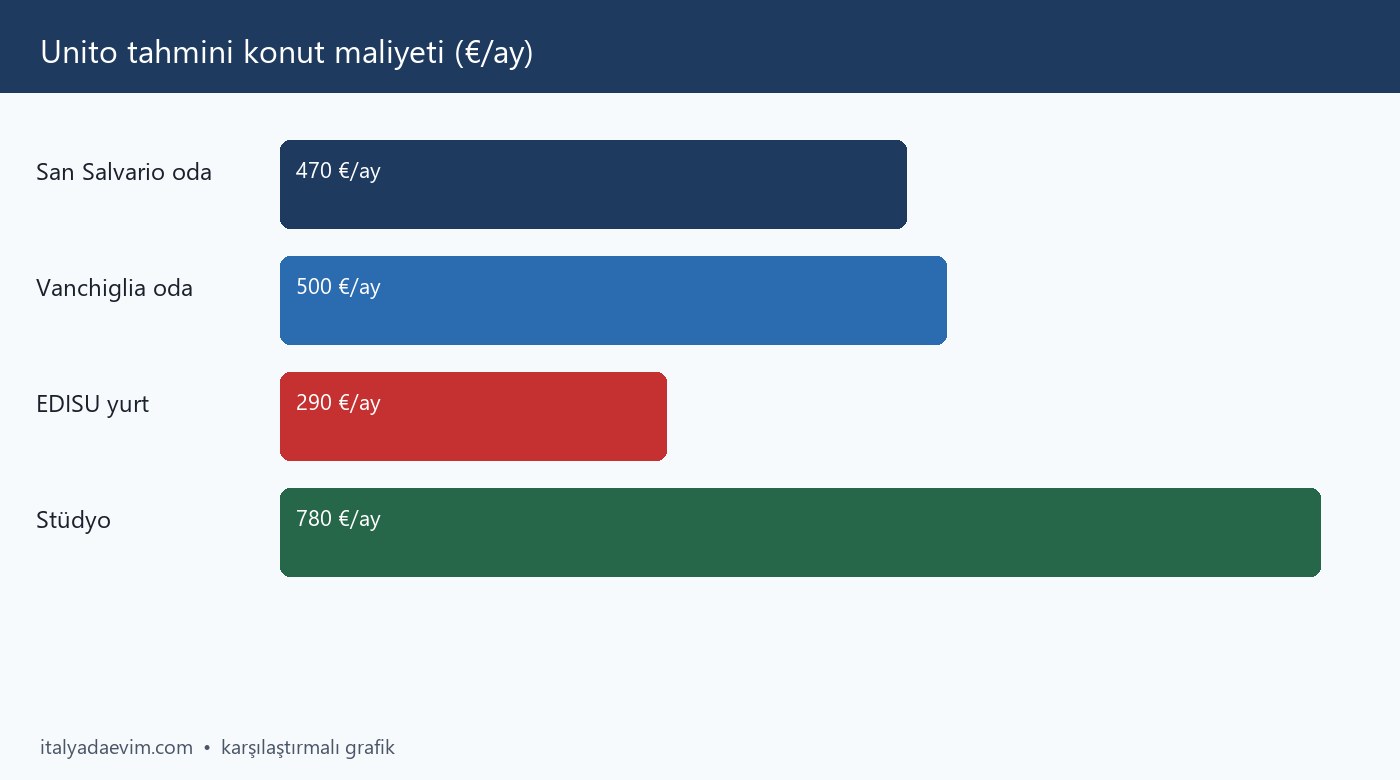 Unito tahmini konut maliyeti (€/ay)

San Salvario oda
470 €/ay

Vanchiglia oda
500 €/ay

EDISU yurt
290 €/ay

Stüdyo
780 €/ay

italyadaevim.com • karşılaştırmalı grafik